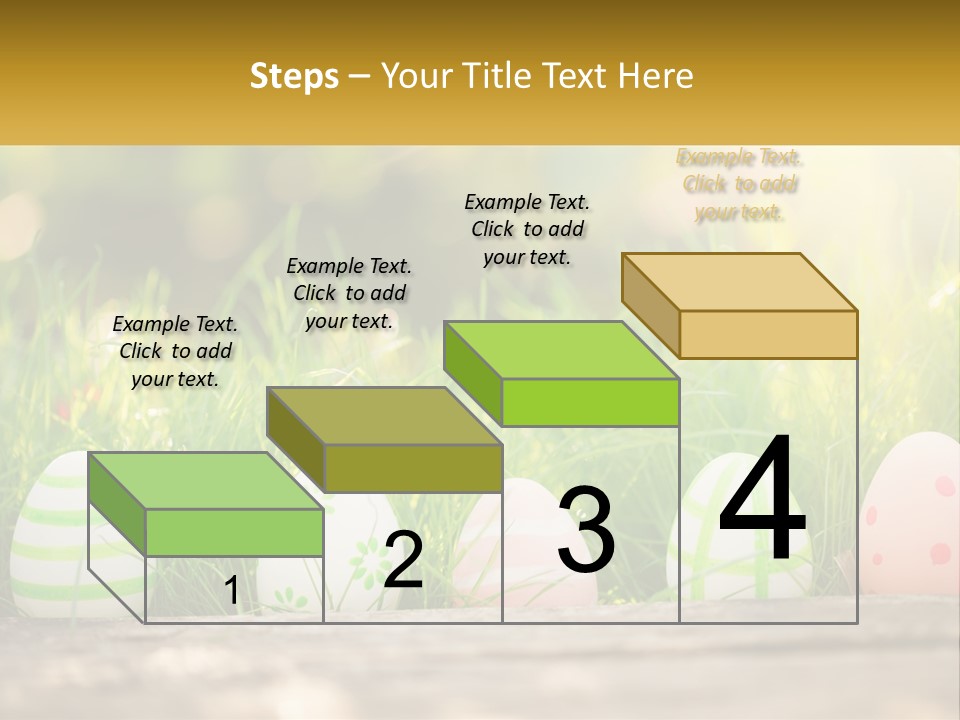 Steps – Your Title Text Here

Example Text. Click to add your text.

Example Text. Click to add your text.

Example Text. Click to add your text.

Example Text. Click to add your text.

1

2

3

4